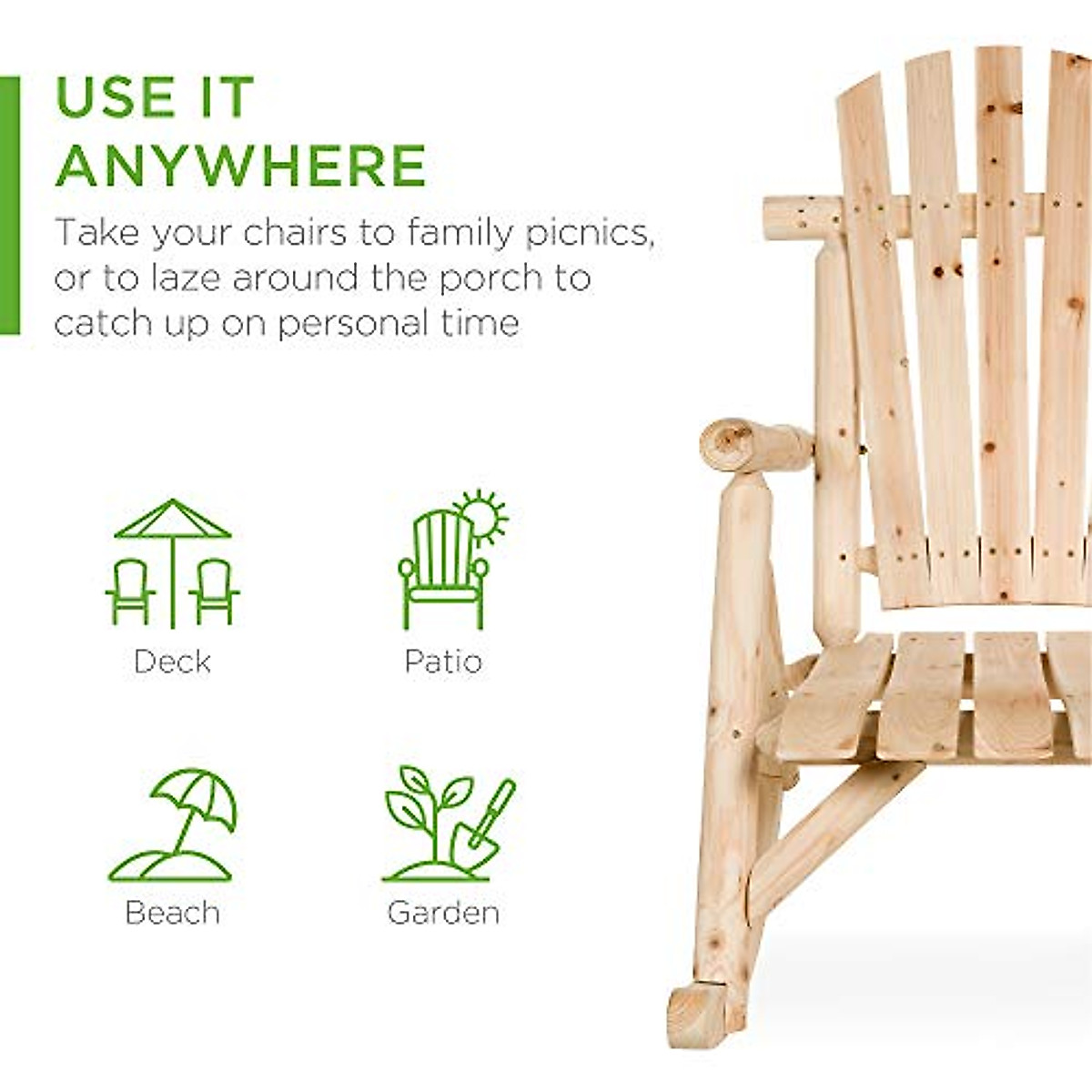 USE IT ANYWHERE

Take your chairs to family picnics, or to laze around the porch to catch up on personal time

Deck

Patio

Beach

Garden